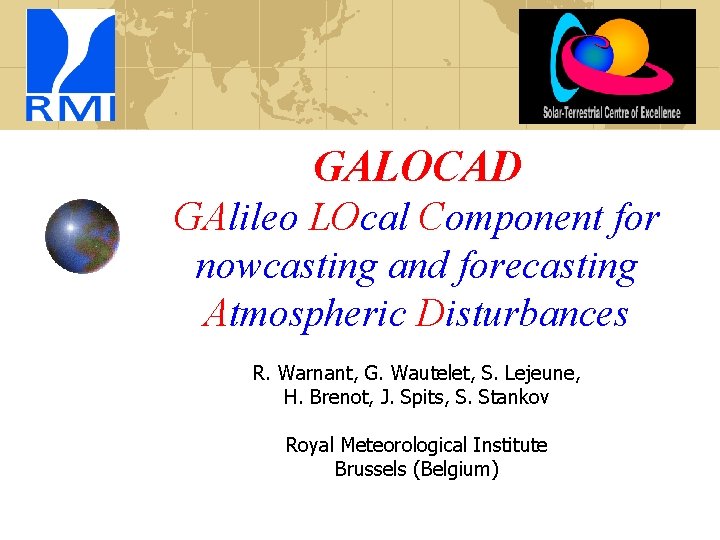 RMI

Solar-Terrestrial Centre of Excellence

GALOCAD

GAlileo LOcal Component for nowcasting and forecasting Atmospheric Disturbances

R. Warnant, G. Wautelet, S. Lejeune, H. Brenot, J. Spits, S. Stankov

Royal Meteorological Institute
Brussels (Belgium)